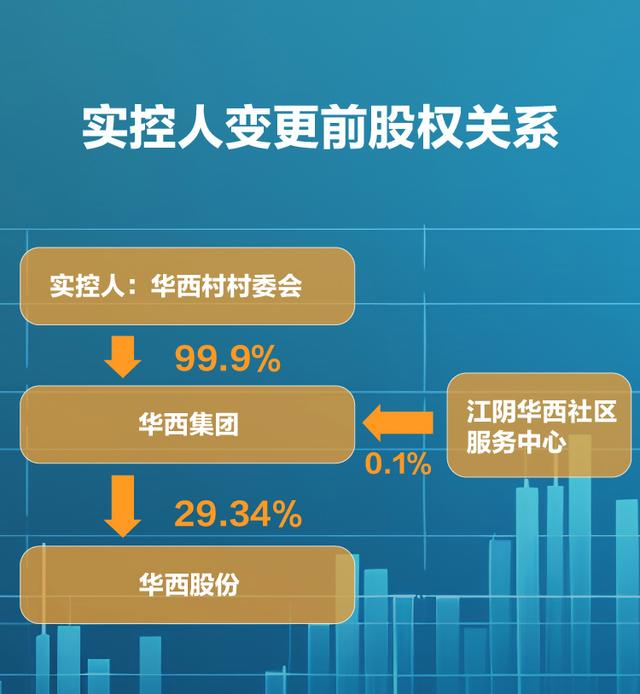 实控人变更前股权关系

实控人：华西村村委会

99.9%

华西集团

江阴华西社区服务中心

0.1%

29.34%

华西股份